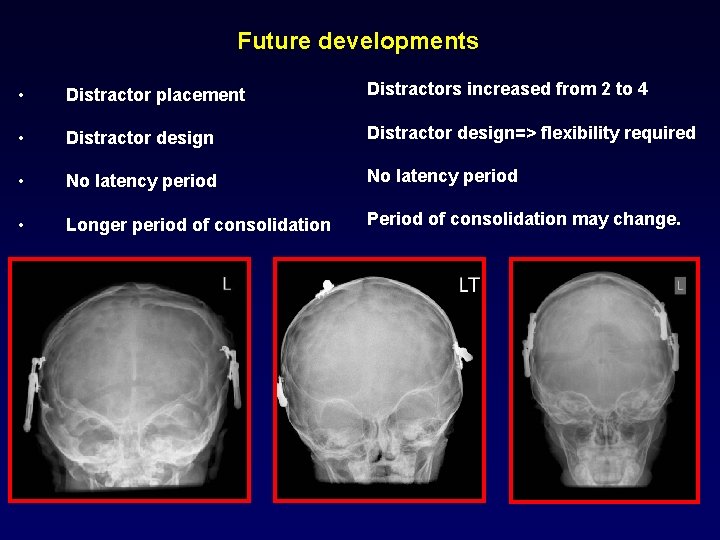 Future developments

• Distractor placement
• Distractor design
• No latency period
• Longer period of consolidation

Distractors increased from 2 to 4
Distractor design=> flexibility required
No latency period
Period of consolidation may change.

L

LT

L